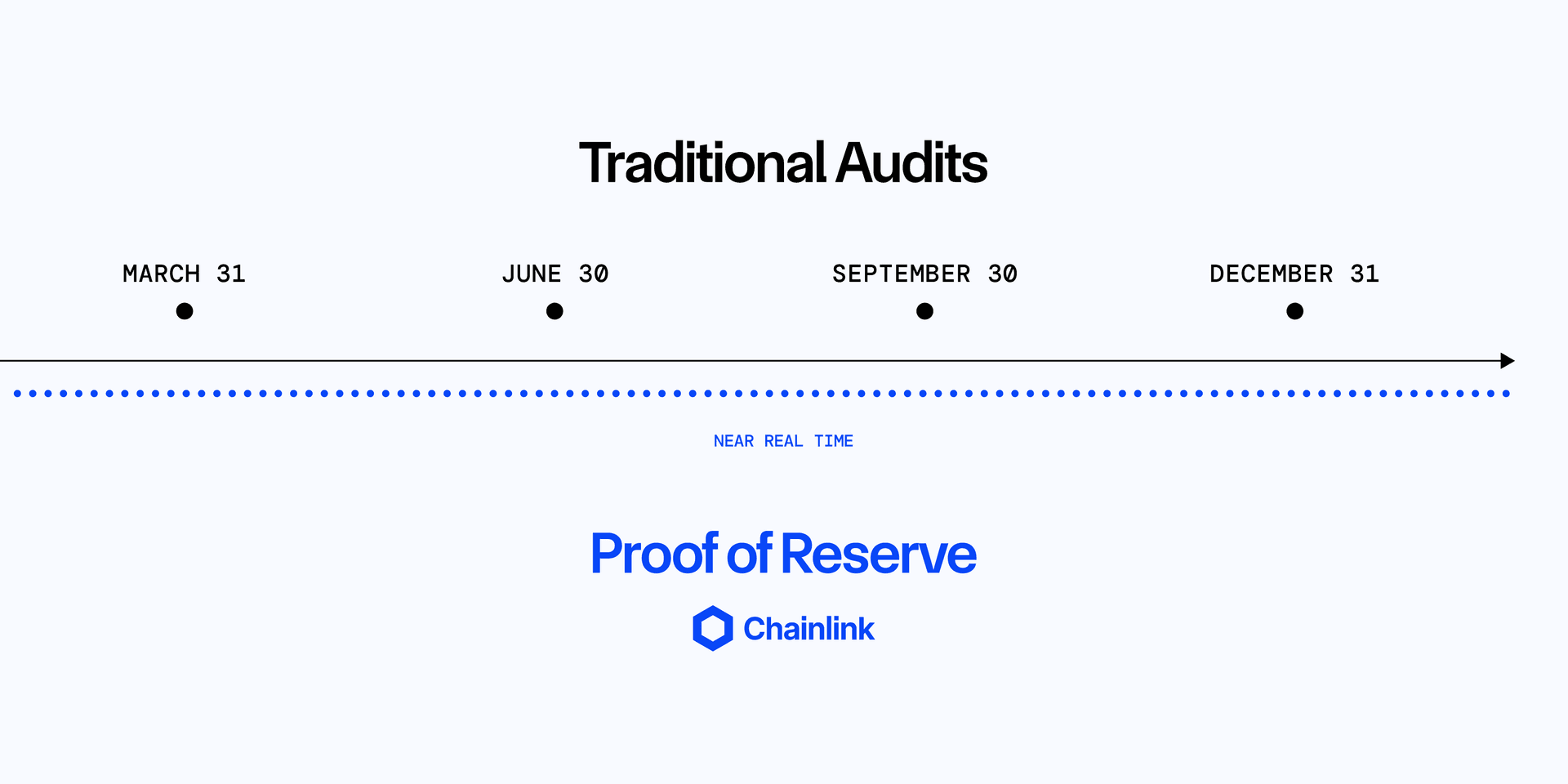 Traditional Audits

MARCH 31

JUNE 30

SEPTEMBER 30

DECEMBER 31

NEAR REAL TIME

Proof of Reserve

Chainlink